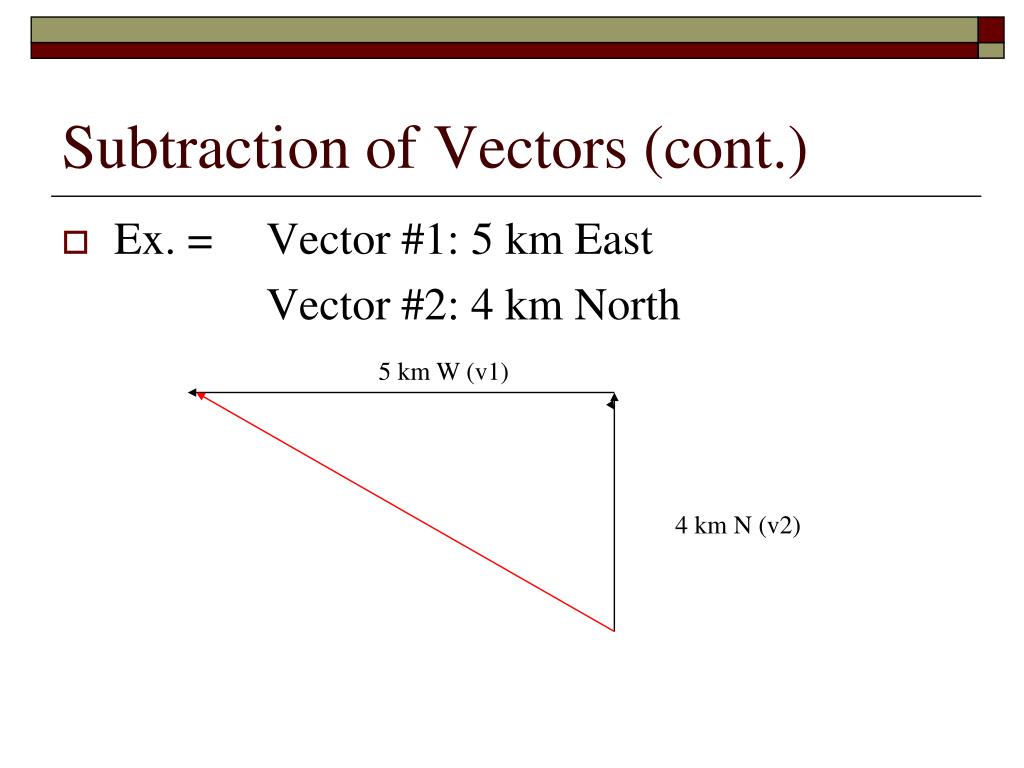 Subtraction of Vectors (cont.)

Ex. = Vector #1: 5 km East
Vector #2: 4 km North

5 km W (v1)

4 km N (v2)